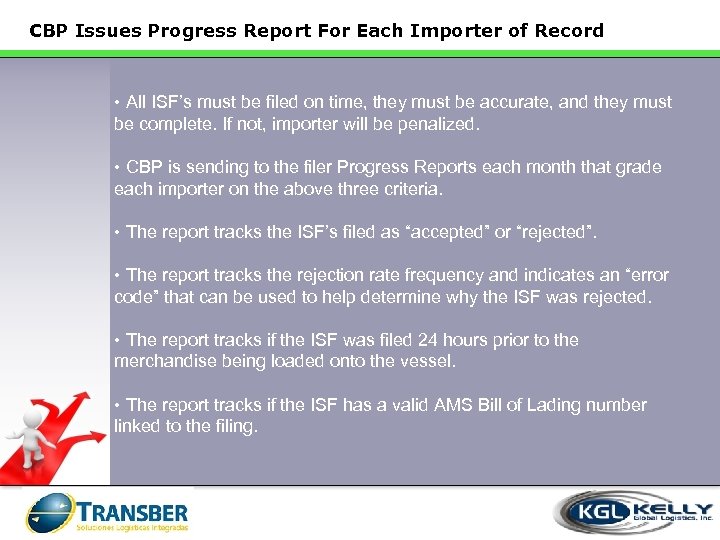 CBP Issues Progress Report For Each Importer of Record

• All ISF's must be filed on time, they must be accurate, and they must be complete. If not, importer will be penalized.

• CBP is sending to the filer Progress Reports each month that grade each importer on the above three criteria.

• The report tracks the ISF's filed as "accepted" or "rejected".

• The report tracks the rejection rate frequency and indicates an "error code" that can be used to help determine why the ISF was rejected.

• The report tracks if the ISF was filed 24 hours prior to the merchandise being loaded onto the vessel.

• The report tracks if the ISF has a valid AMS Bill of Lading number linked to the filing.

TRANSBER
Soluciones Logísticas Integradas

KGL KELLY
Global Logistics, Inc.